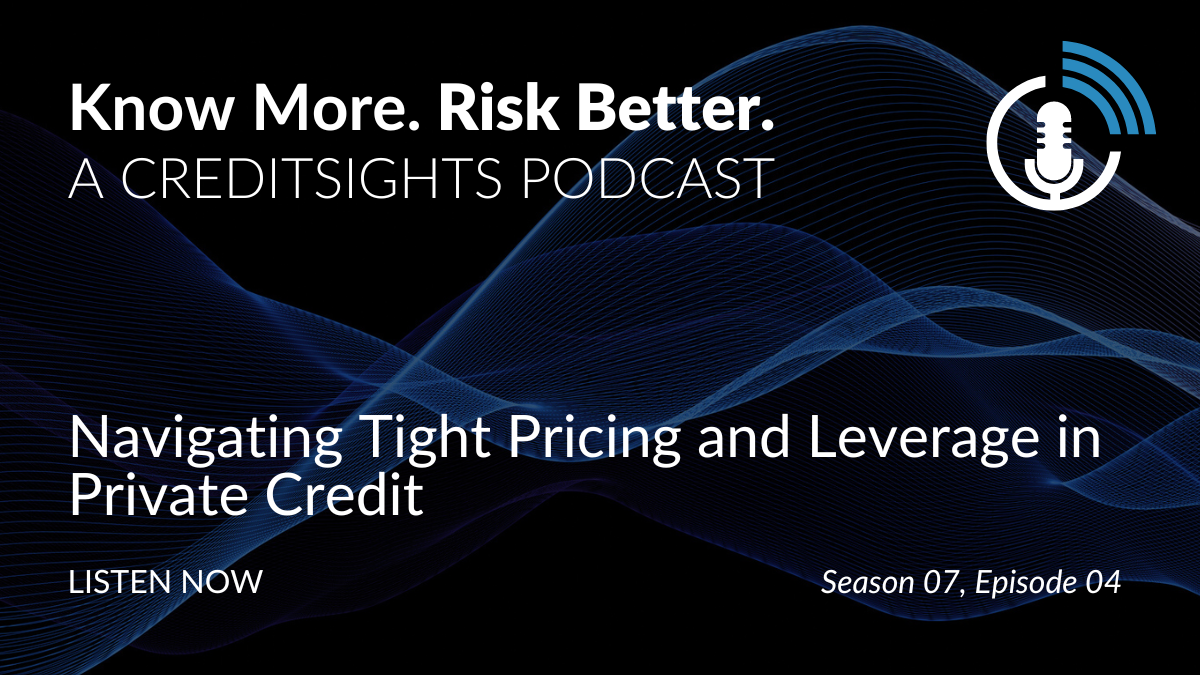 Know More. Risk Better.
A CREDITSIGHTS PODCAST

Navigating Tight Pricing and Leverage in Private Credit

LISTEN NOW

Season 07, Episode 04